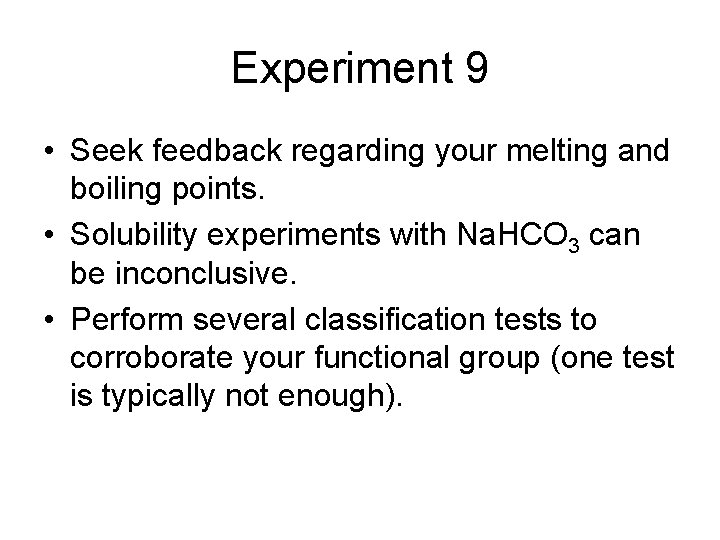 Experiment 9

• Seek feedback regarding your melting and boiling points.
• Solubility experiments with $NaHCO_3$ can be inconclusive.
• Perform several classification tests to corroborate your functional group (one test is typically not enough).